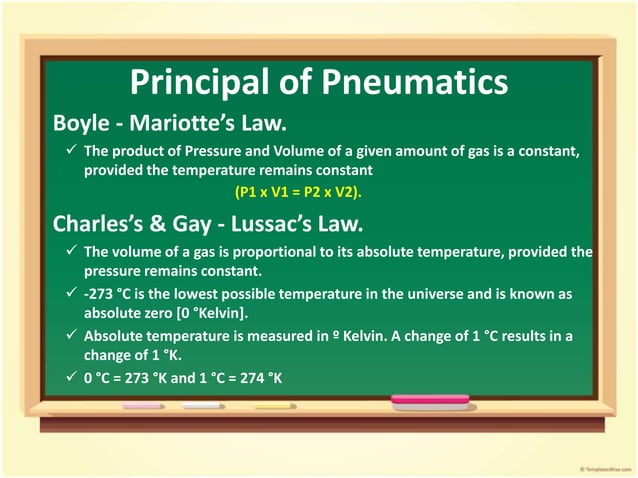 Principal of Pneumatics

Boyle - Mariotte's Law.

✓ The product of Pressure and Volume of a given amount of gas is a constant, provided the temperature remains constant

(P1 x V1 = P2 x V2).

Charles's & Gay - Lussac's Law.

✓ The volume of a gas is proportional to its absolute temperature, provided the pressure remains constant.

✓ -273 °C is the lowest possible temperature in the universe and is known as absolute zero [0 °Kelvin].

✓ Absolute temperature is measured in º Kelvin. A change of 1 °C results in a change of 1 °K.

✓ 0 °C = 273 °K and 1 °C = 274 °K

© TemplatesWise.com